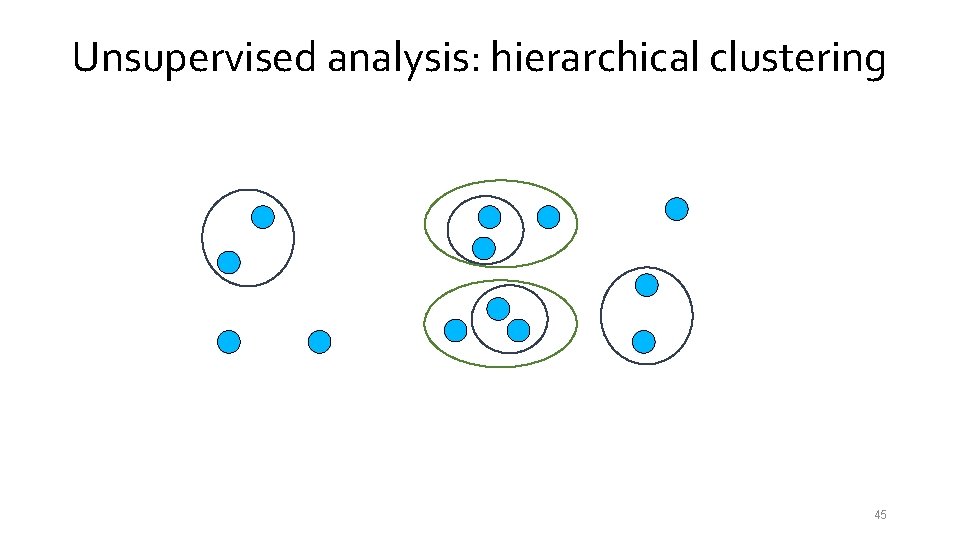 Unsupervised analysis: hierarchical clustering

45